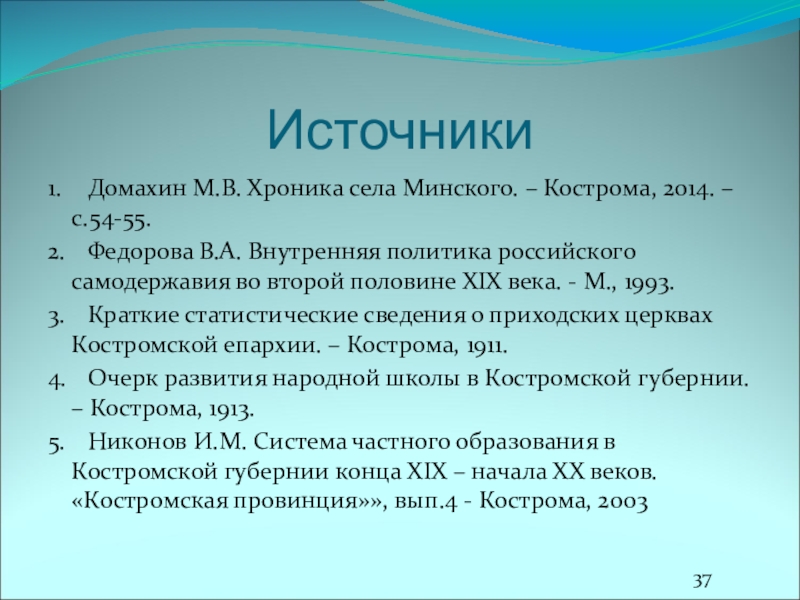 Источники

1. Домахин М.В. Хроника села Минского. – Кострома, 2014. – с.54-55.

2. Федорова В.А. Внутренняя политика российского самодержавия во второй половине XIX века. - М., 1993.

3. Краткие статистические сведения о приходских церквах Костромской епархии. – Кострома, 1911.

4. Очерк развития народной школы в Костромской губернии. – Кострома, 1913.

5. Никонов И.М. Система частного образования в Костромской губернии конца XIX – начала XX веков. «Костромская провинция»», вып.4 - Кострома, 2003

37